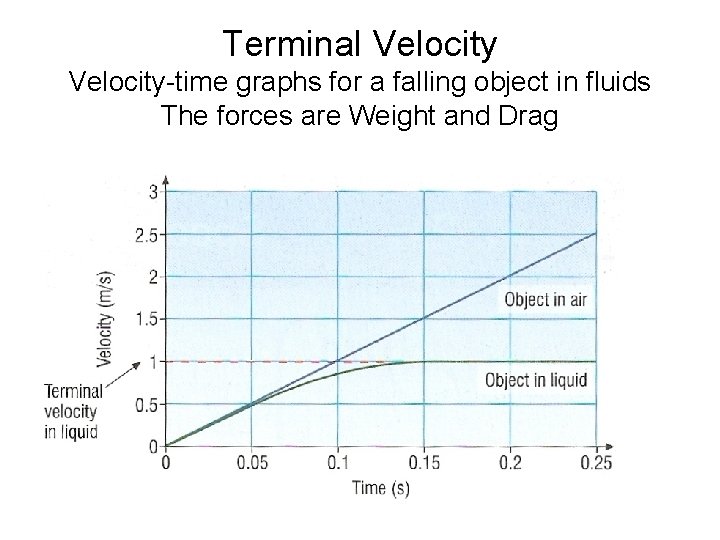 Terminal Velocity
Velocity-time graphs for a falling object in fluids
The forces are Weight and Drag

Velocity (m/s)
3
2.5
2
1.5
1
0.5
0

Terminal velocity in liquid

Object in air
Object in liquid

0
0.05
0.1
0.15
0.2
0.25
Time (s)